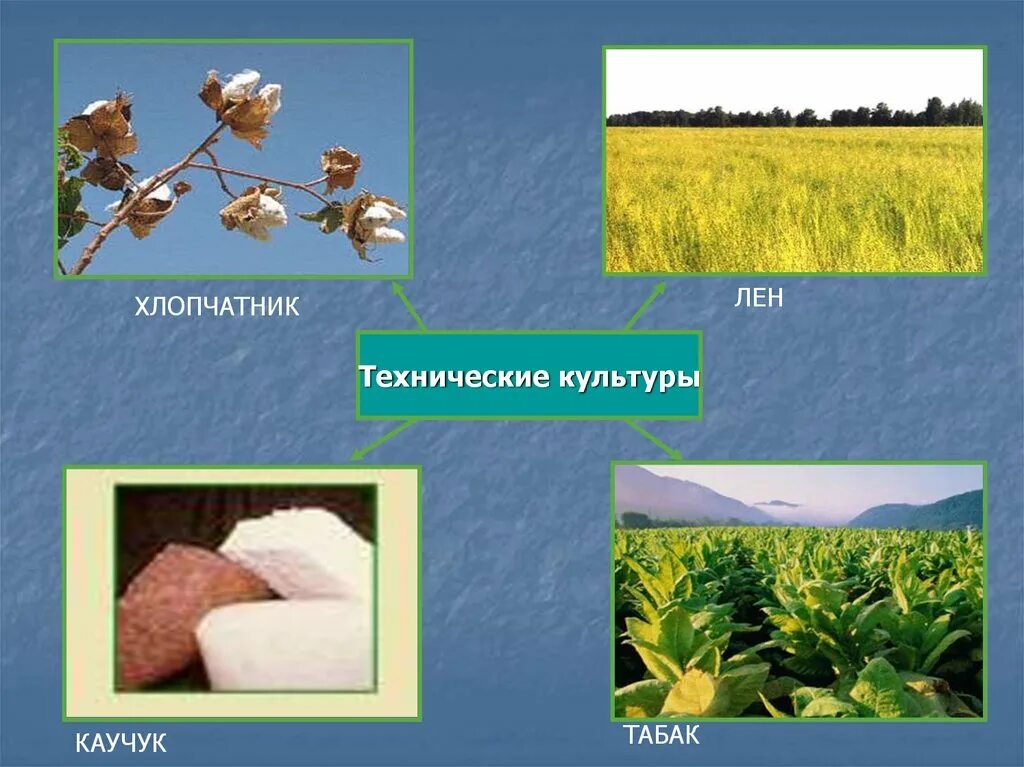 ХЛОПЧАТНИК

ЛЕН

Технические культуры

КАУЧУК

ТАБАК